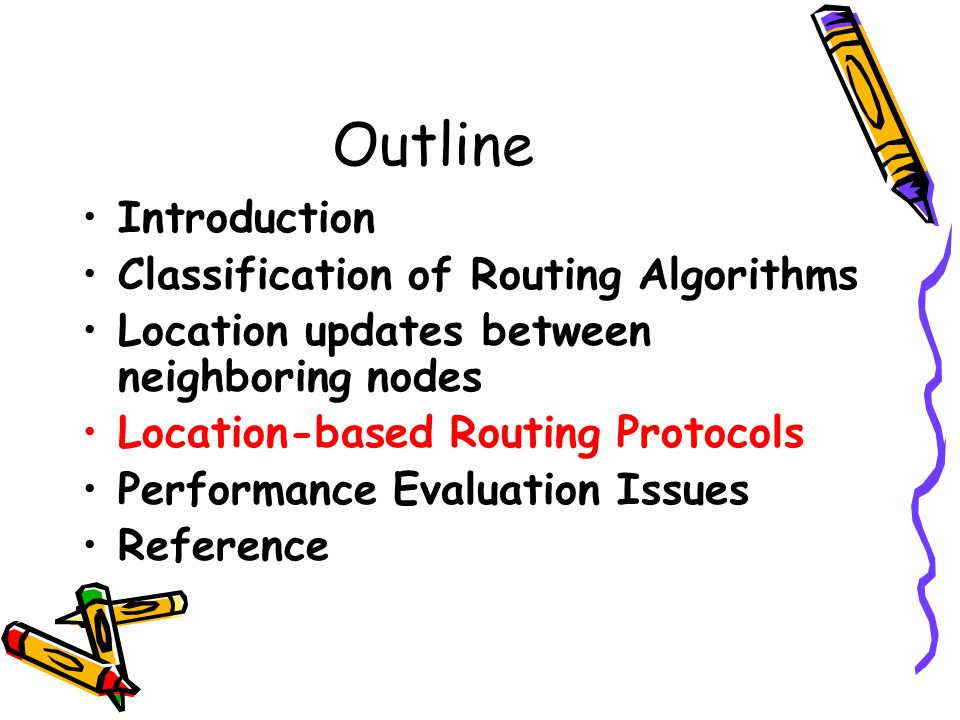 Outline

• Introduction
• Classification of Routing Algorithms
• Location updates between neighboring nodes
• Location-based Routing Protocols
• Performance Evaluation Issues
• Reference